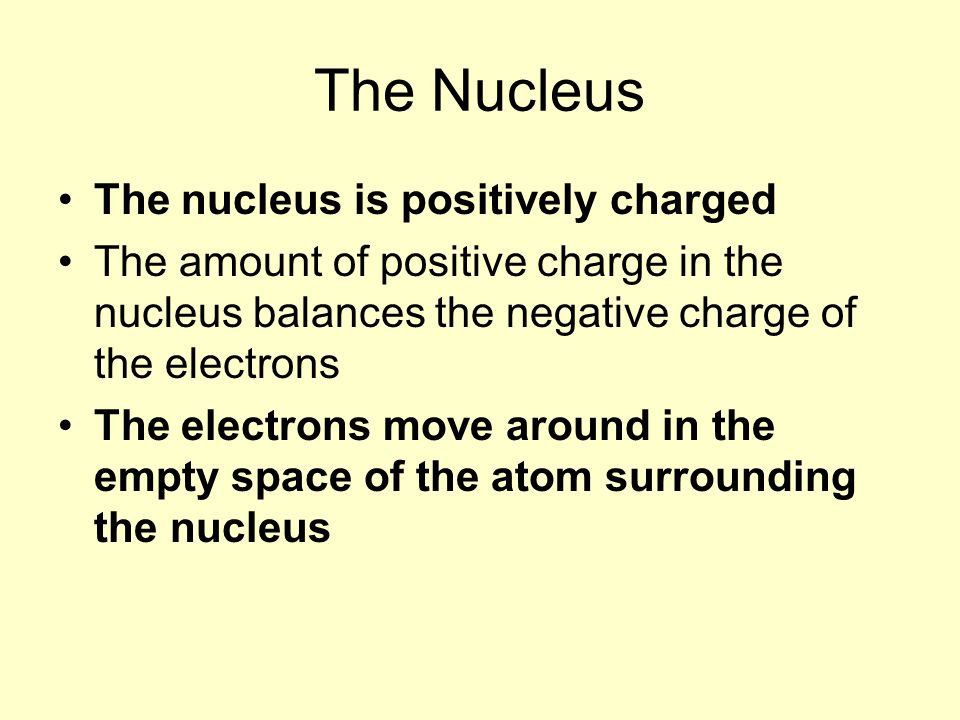 The Nucleus

• The nucleus is positively charged
• The amount of positive charge in the nucleus balances the negative charge of the electrons
• The electrons move around in the empty space of the atom surrounding the nucleus